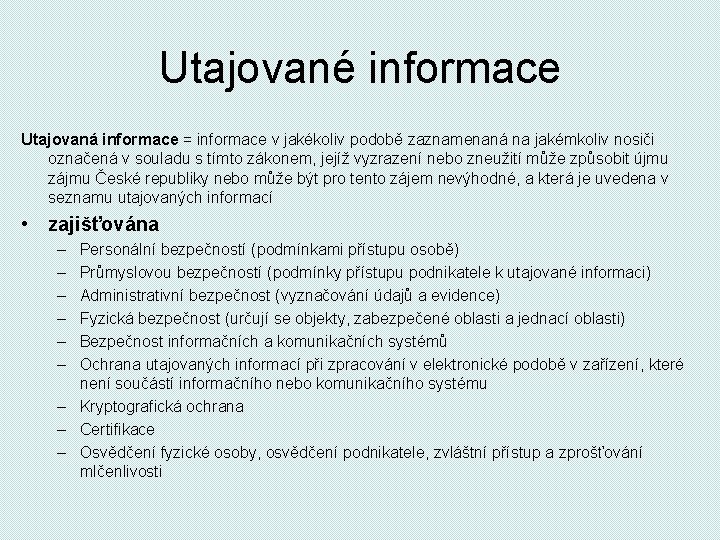 Utajované informace

Utajovaná informace = informace v jakékoliv podobě zaznamenaná na jakémkoliv nosiči označená v souladu s tímto zákonem, jejíž vyzrazení nebo zneužití může způsobit újmu zájmu České republiky nebo může být pro tento zájem nevýhodné, a která je uvedena v seznamu utajovaných informací

• zajišťována
– Personální bezpečností (podmínkami přístupu osobě)
– Průmyslovou bezpečností (podmínky přístupu podnikatele k utajované informaci)
– Administrativní bezpečnost (vyznačování údajů a evidence)
– Fyzická bezpečnost (určují se objekty, zabezpečené oblasti a jednací oblasti)
– Bezpečnost informačních a komunikačních systémů
– Ochrana utajovaných informací při zpracování v elektronické podobě v zařízení, které není součástí informačního nebo komunikačního systému
– Kryptografická ochrana
– Certifikace
– Osvědčení fyzické osoby, osvědčení podnikatele, zvláštní přístup a zprošťování mlčenlivosti